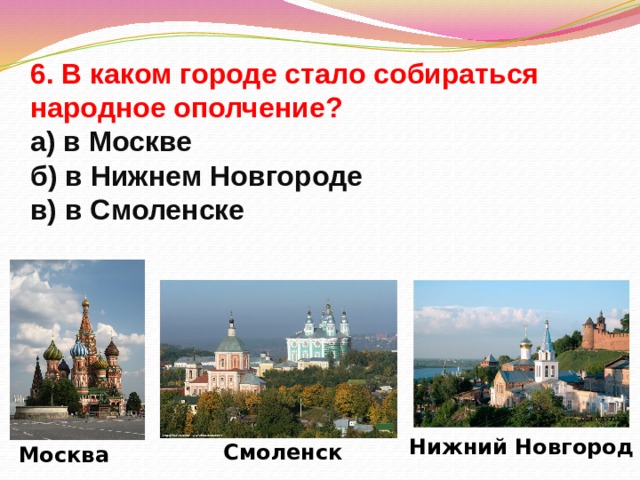 6. В каком городе стало собираться народное ополчение?
а) в Москве
б) в Нижнем Новгороде
в) в Смоленске

Москва

Смоленск

Нижний Новгород